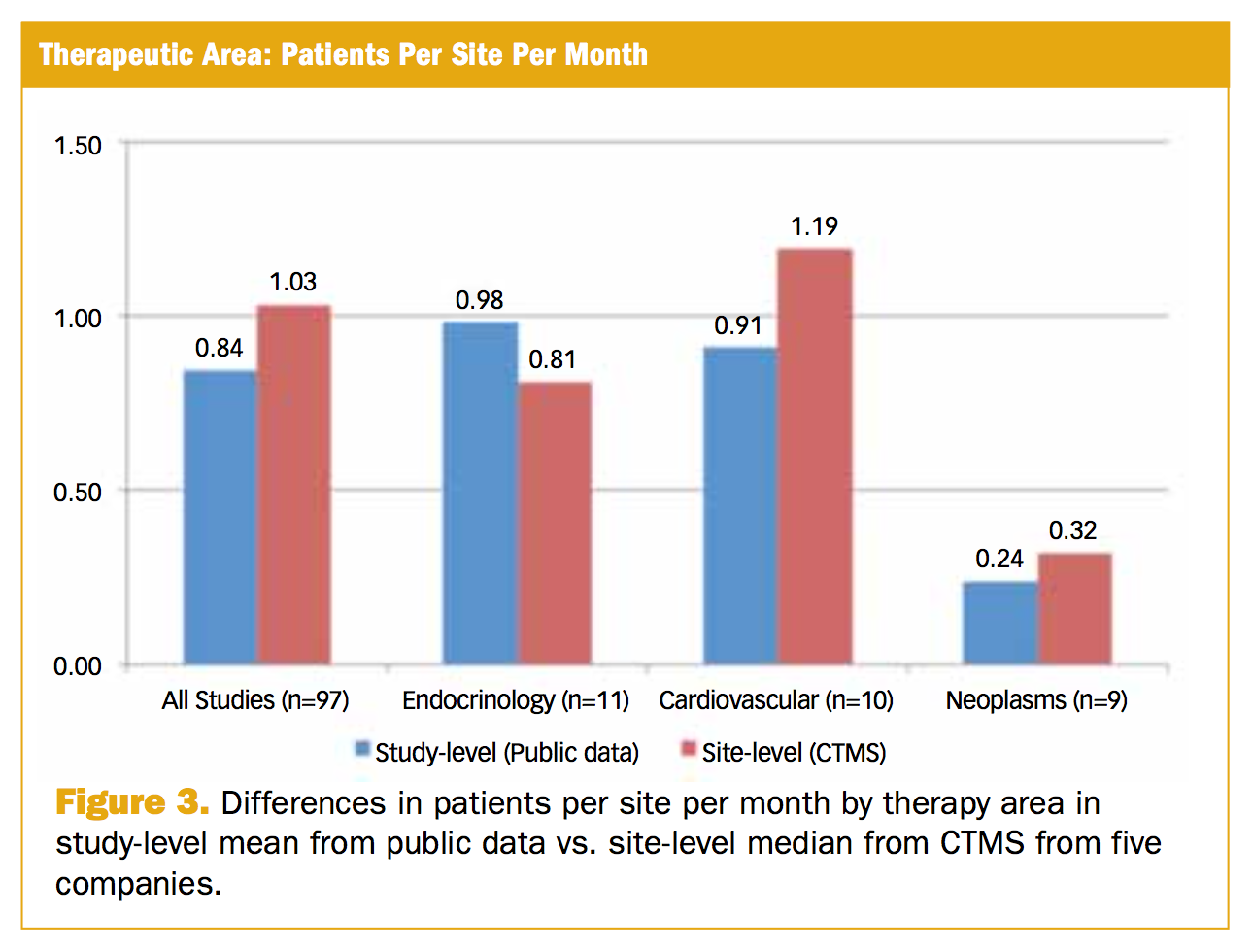 Therapeutic Area: Patients Per Site Per Month

1.50
1.00
0.50
0.00

0.84
1.03
0.98
0.81
0.91
1.19
0.24
0.32

All Studies (n=97)
Endocrinology (n=11)
Cardiovascular (n=10)
Neoplasms (n=9)

Study-level (Public data)
Site-level (CTMS)

Figure 3. Differences in patients per site per month by therapy area in study-level mean from public data vs. site-level median from CTMS from five companies.